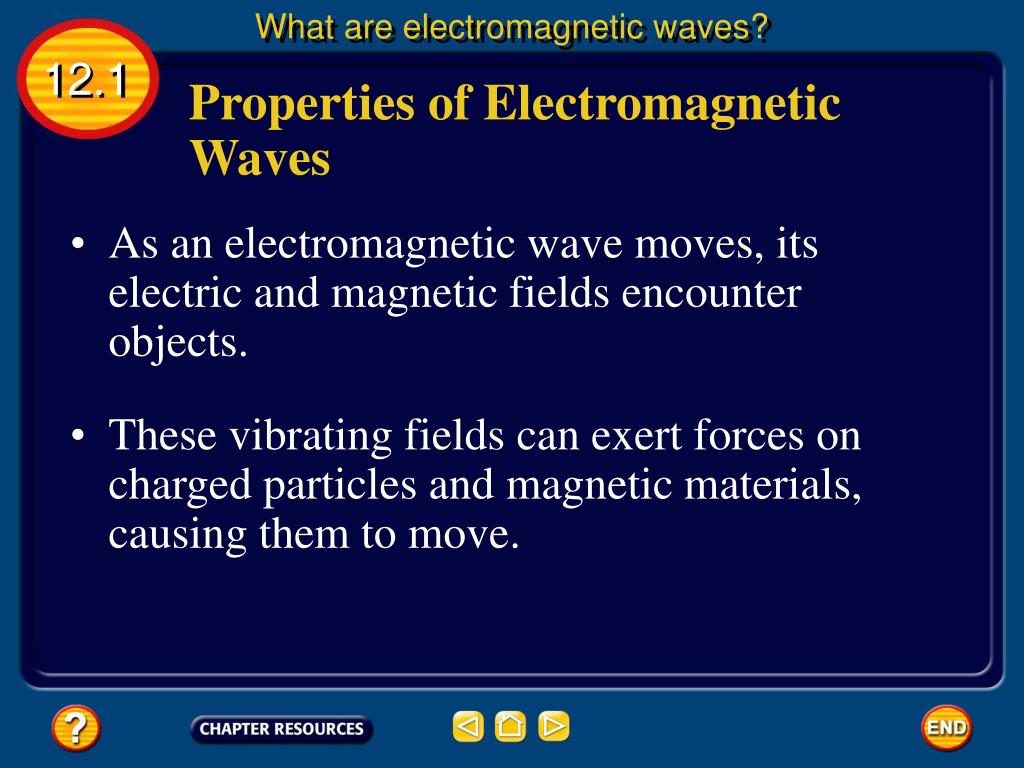 What are electromagnetic waves?

12.1

Properties of Electromagnetic Waves

• As an electromagnetic wave moves, its electric and magnetic fields encounter objects.

• These vibrating fields can exert forces on charged particles and magnetic materials, causing them to move.

?

CHAPTER RESOURCES

END